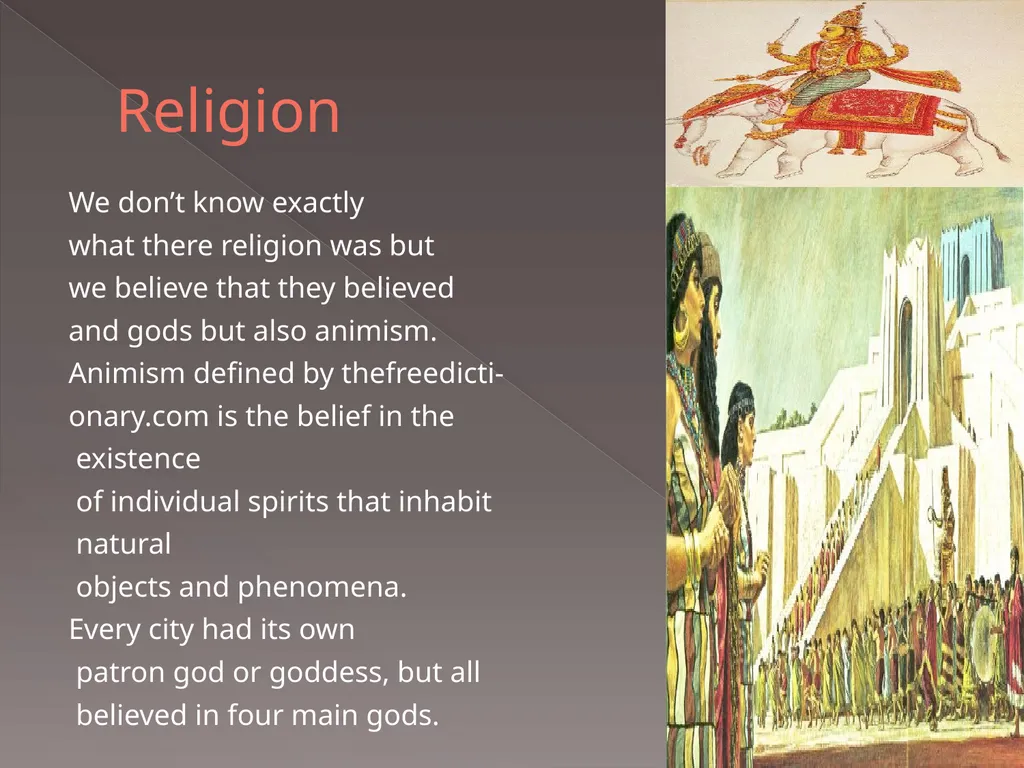 Religion

We don’t know exactly what there religion was but we believe that they believed and gods but also animism. Animism defined by thefreedictionary.com is the belief in the existence of individual spirits that inhabit natural objects and phenomena.

Every city had its own patron god or goddess, but all believed in four main gods.